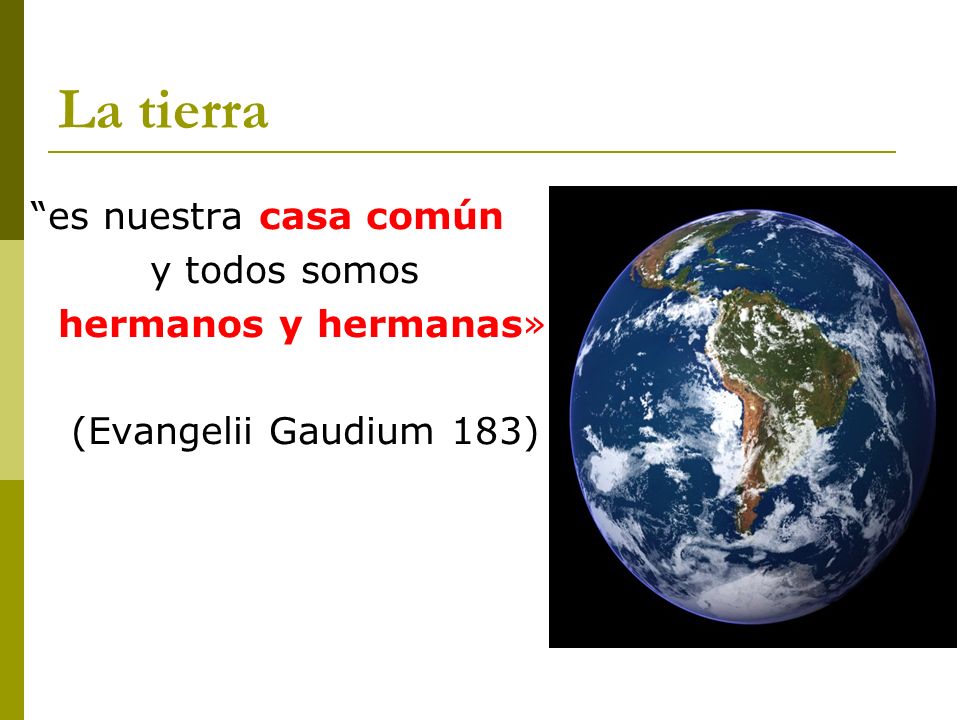 La tierra

“es nuestra casa común y todos somos hermanos y hermanas»

(Evangelii Gaudium 183)